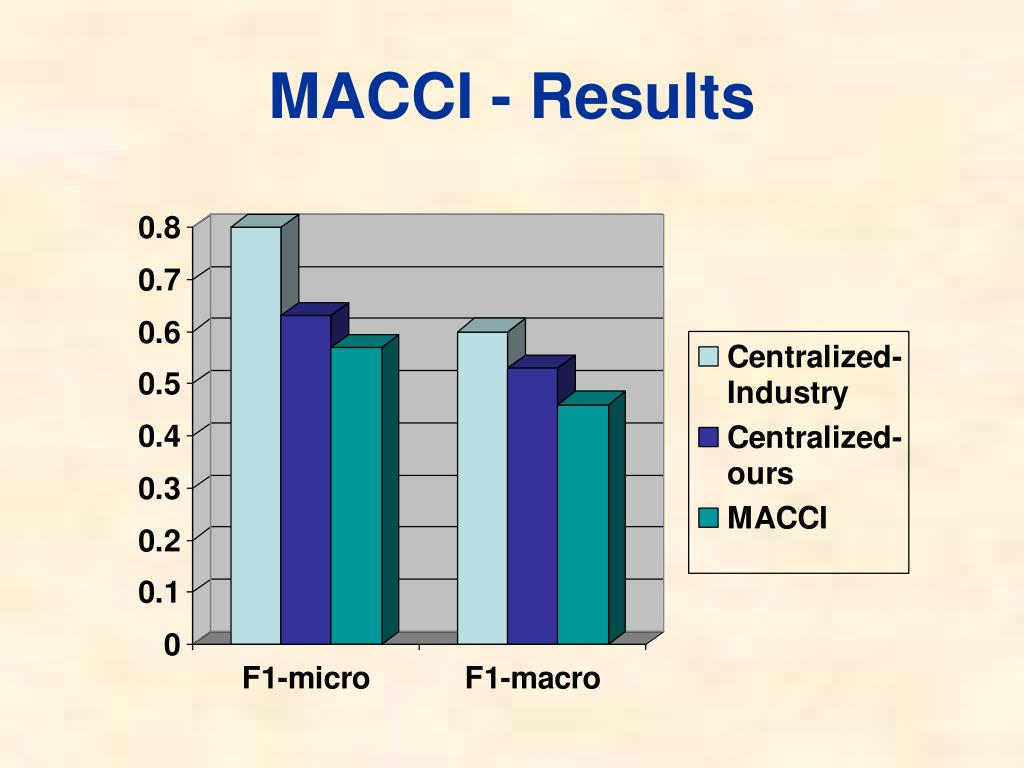 MACCI - Results

0.8
0.7
0.6
0.5
0.4
0.3
0.2
0.1
0

F1-micro
F1-macro

Centralized-Industry
Centralized-ours
MACCI